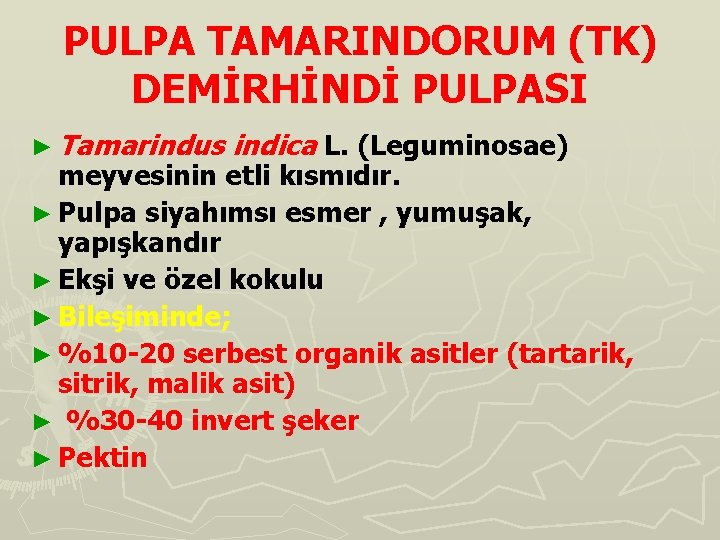 PULPA TAMARINDORUM (TK) DEMİRHİNDİ PULPASI

► Tamarindus indica L. (Leguminosae) meyvesinin etli kısmıdır.

► Pulpa siyahımsı esmer , yumuşak, yapışkandır

► Ekşi ve özel kokulu

► Bileşiminde;

► %10-20 serbest organik asitler (tartarik, sitrik, malik asit)

► %30-40 invert şeker

► Pektin